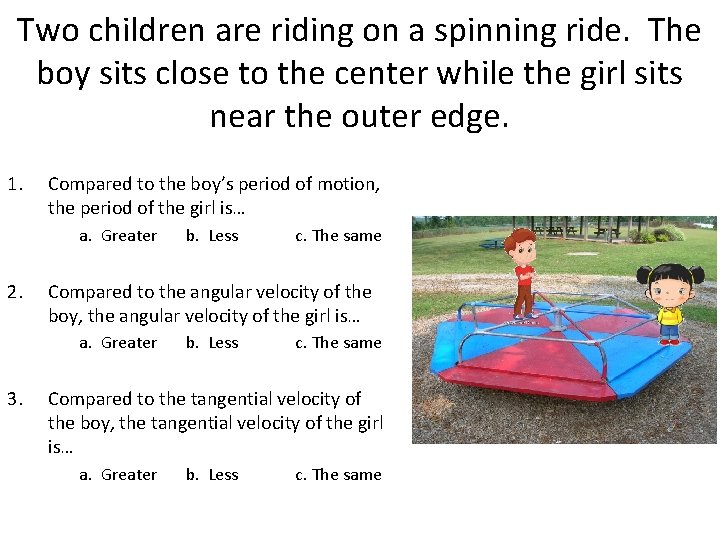 Two children are riding on a spinning ride. The boy sits close to the center while the girl sits near the outer edge.

1. Compared to the boy's period of motion, the period of the girl is…
a. Greater b. Less c. The same

2. Compared to the angular velocity of the boy, the angular velocity of the girl is…
a. Greater b. Less c. The same

3. Compared to the tangential velocity of the boy, the tangential velocity of the girl is…
a. Greater b. Less c. The same